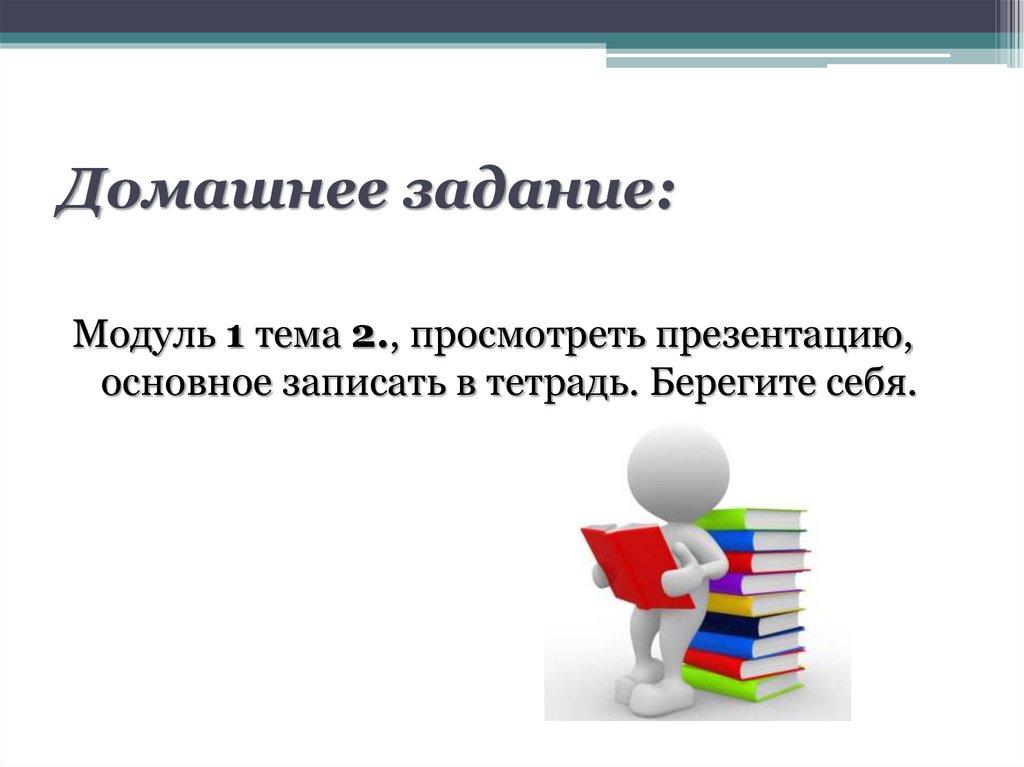 Домашнее задание:

Модуль 1 тема 2., просмотреть презентацию, основное записать в тетрадь. Берегите себя.